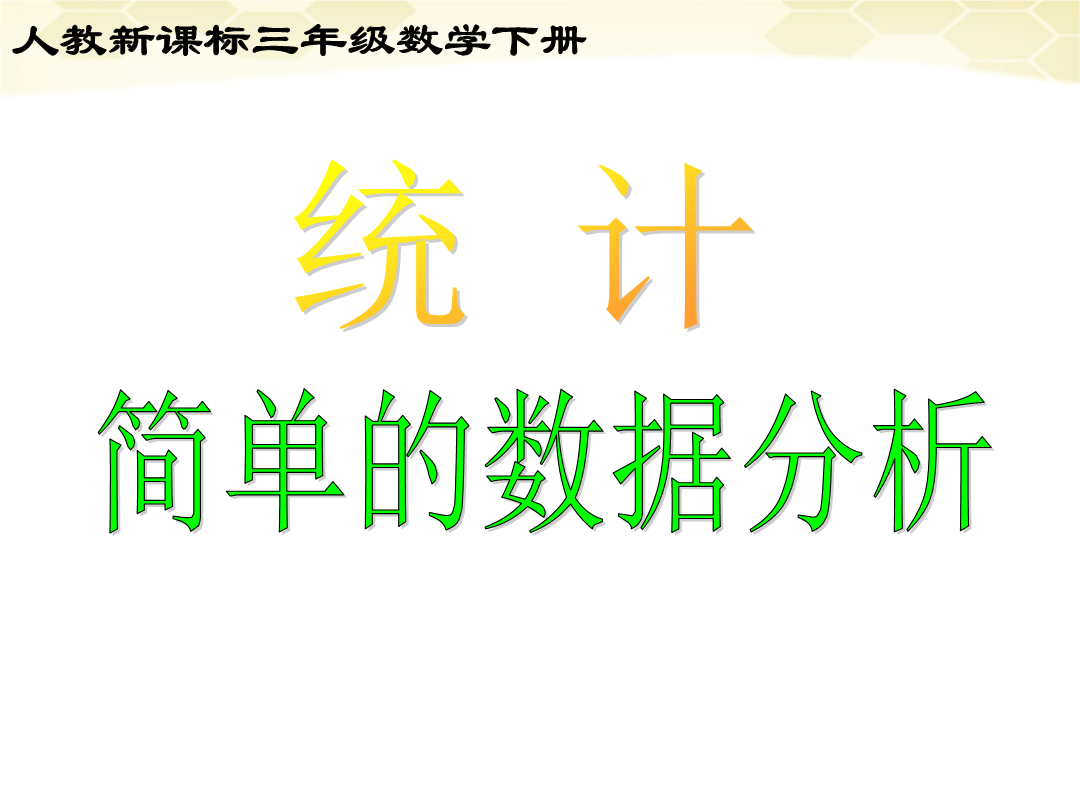 人教新课标三年级数学下册

统 计

简单的数据分析